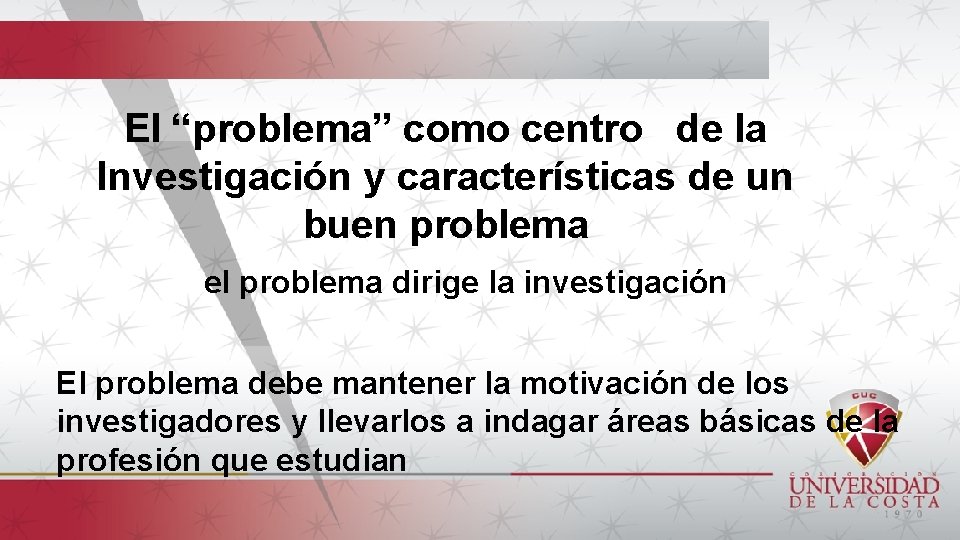 El “problema” como centro de la Investigación y características de un buen problema

el problema dirige la investigación

El problema debe mantener la motivación de los investigadores y llevarlos a indagar áreas básicas de la profesión que estudian

CUC

CORPORACIÓN
UNIVERSIDAD
DE LA COSTA
1970